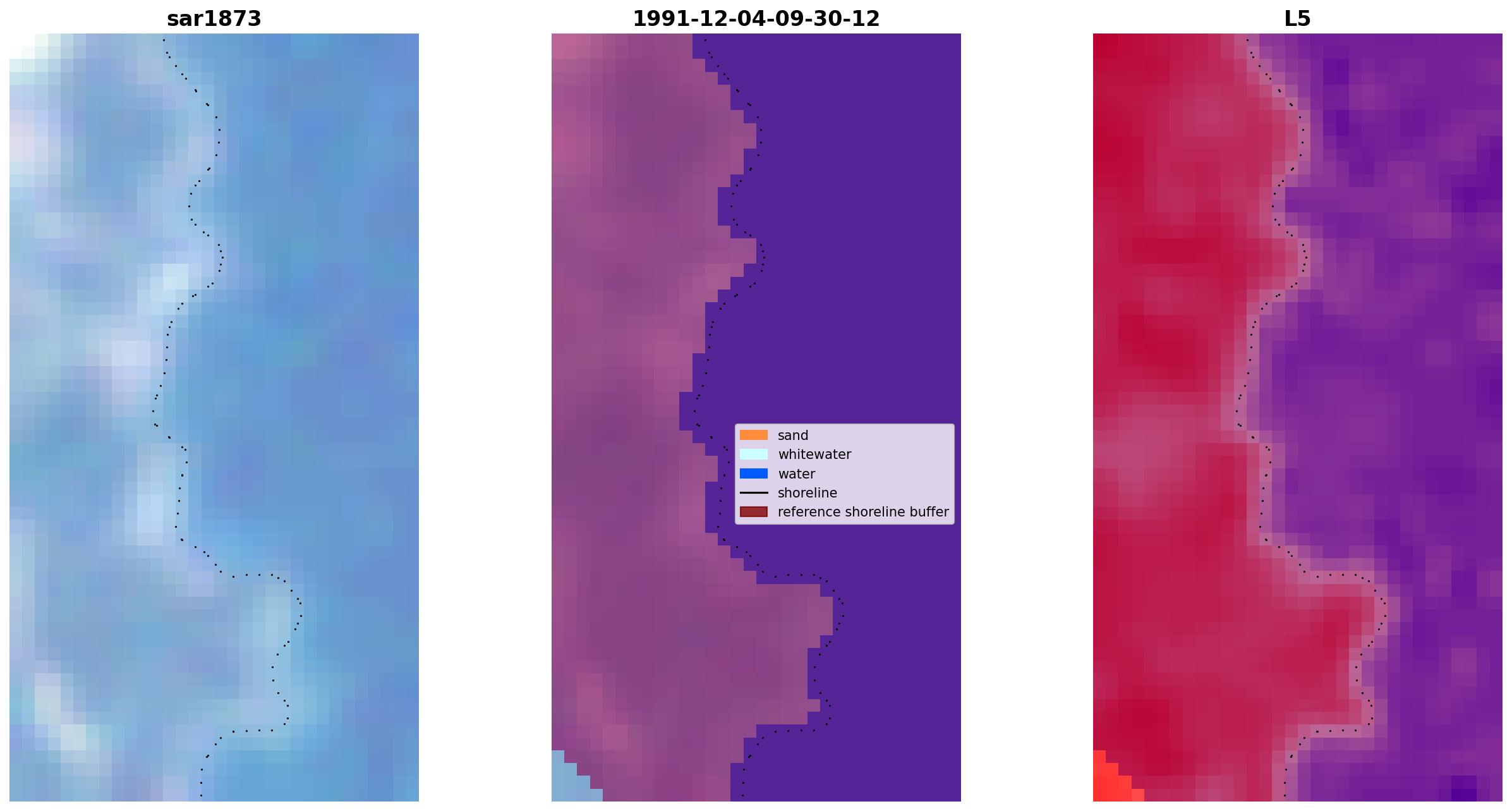 sar1873

1991-12-04-09-30-12

L5

sand
whitewater
water
shoreline
reference shoreline buffer